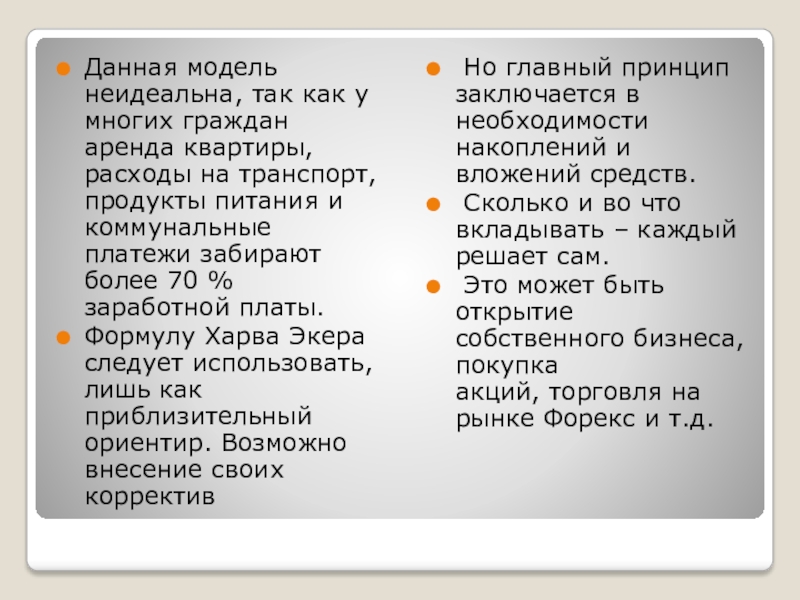 Данная модель неидеальна, так как у многих граждан аренда квартиры, расходы на транспорт, продукты питания и коммунальные платежи забирают более 70 % заработной платы.

Формулу Харва Экера следует использовать, лишь как приблизительный ориентир. Возможно внесение своих корректив

Но главный принцип заключается в необходимости накоплений и вложений средств.

Сколько и во что вкладывать – каждый решает сам.

Это может быть открытие собственного бизнеса, покупка акций, торговля на рынке Форекс и т.д.